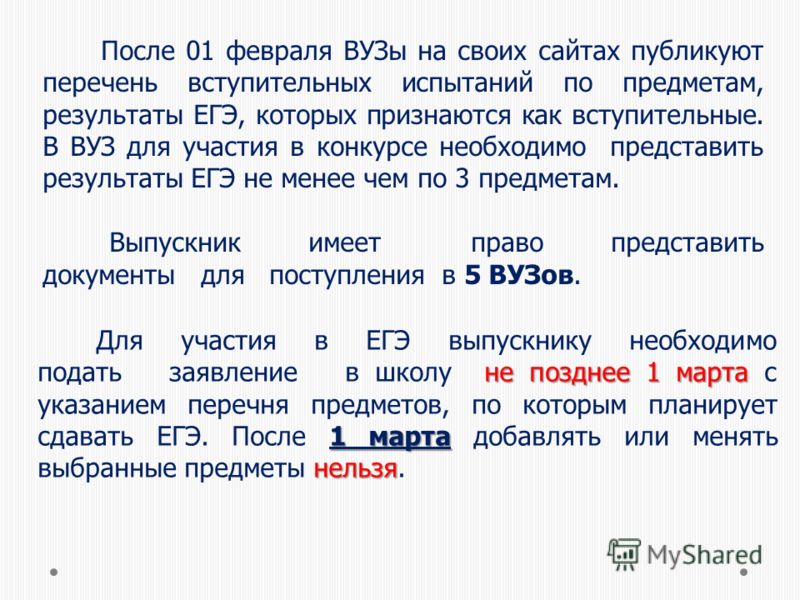 После 01 февраля ВУЗы на своих сайтах публикуют перечень вступительных испытаний по предметам, результаты ЕГЭ, которых признаются как вступительные. В ВУЗ для участия в конкурсе необходимо представить результаты ЕГЭ не менее чем по 3 предметам.

Выпускник имеет право представить документы для поступления в 5 ВУЗов.

Для участия в ЕГЭ выпускнику необходимо подать заявление в школу не позднее 1 марта с указанием перечня предметов, по которым планирует сдавать ЕГЭ. После 1 марта добавлять или менять выбранные предметы нельзя.

MyShared